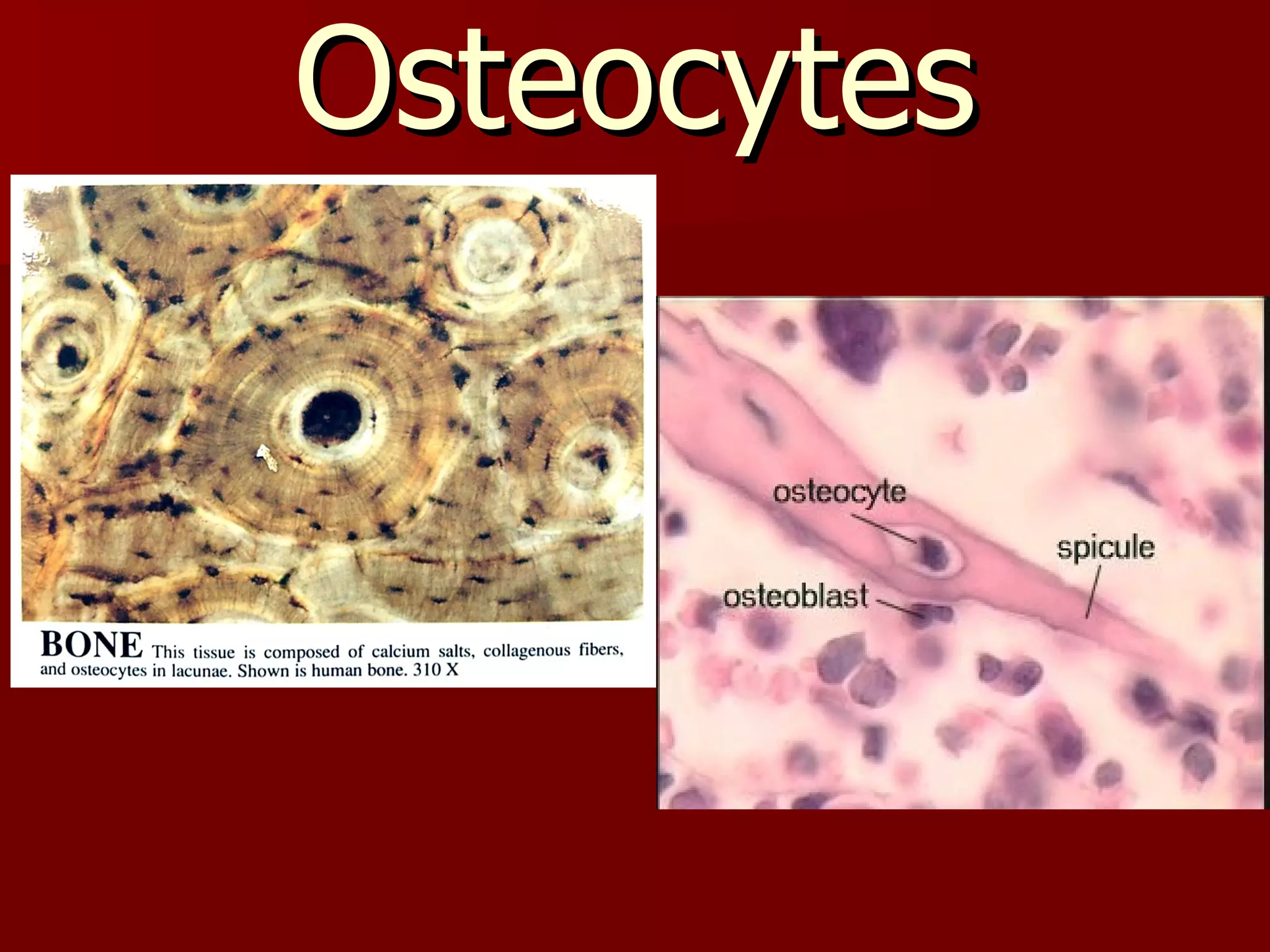 Osteocytes

BONE This tissue is composed of calcium salts, collagenous fibers, and osteocytes in lacunae. Shown is human bone. 310 X

osteocyte

spicule

osteoblast